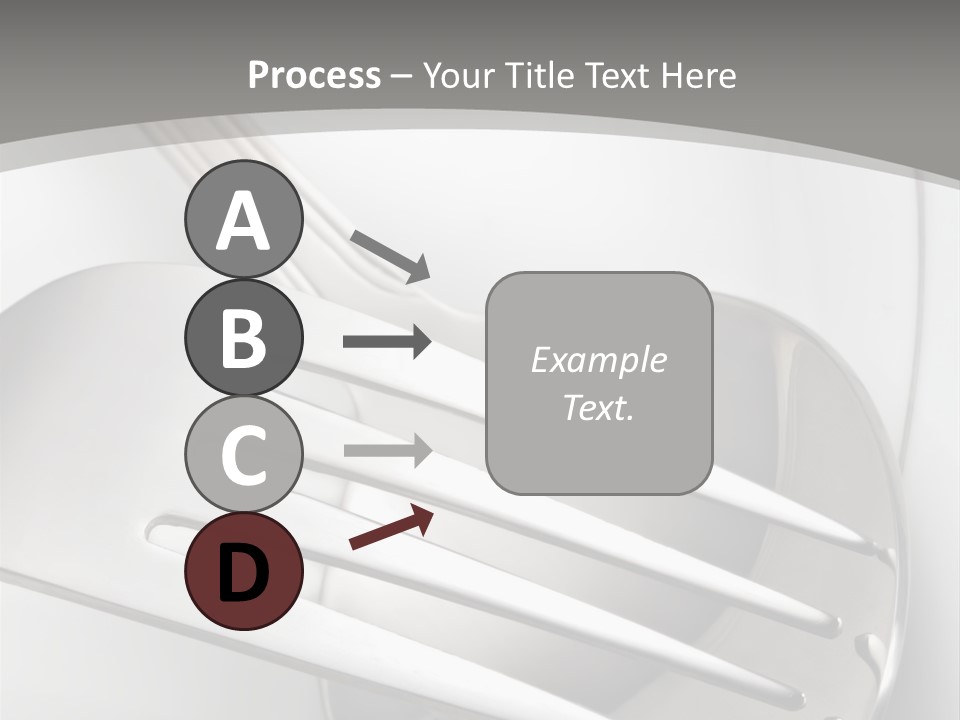 Process – Your Title Text Here

A

B

C

D

Example Text.